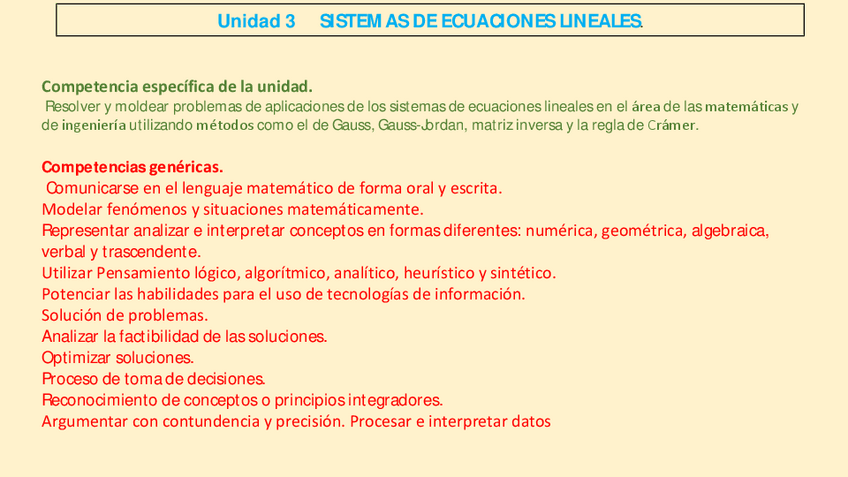 Unidad 3 SISTEMAS DE ECUACIONES LINEALES.

Competencia específica de la unidad.
Resolver y moldear problemas de aplicaciones de los sistemas de ecuaciones lineales en el área de las matemáticas y de ingeniería utilizando métodos como el de Gauss, Gauss-Jordan, matriz inversa y la regla de Crámer.

Competencias genéricas.
Comunicarse en el lenguaje matemático de forma oral y escrita.
Modelar fenómenos y situaciones matemáticamente.
Representar analizar e interpretar conceptos en formas diferentes: numérica, geométrica, algebraica, verbal y trascendente.
Utilizar Pensamiento lógico, algorítmico, analítico, heurístico y sintético.
Potenciar las habilidades para el uso de tecnologías de información.
Solución de problemas.
Analizar la factibilidad de las soluciones.
Optimizar soluciones.
Proceso de toma de decisiones.
Reconocimiento de conceptos o principios integradores.
Argumentar con contundencia y precisión. Procesar e interpretar datos